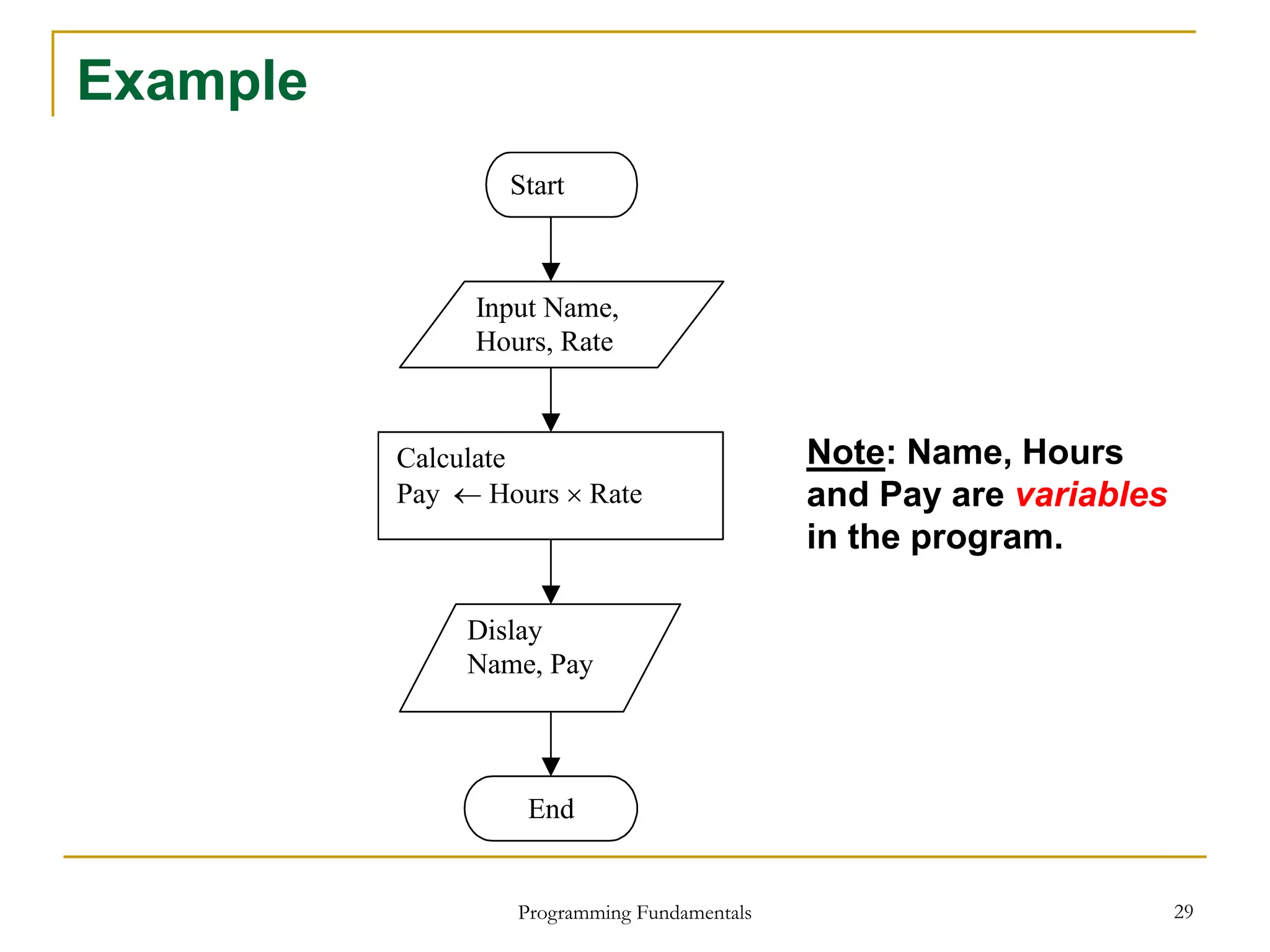 Example

Start

Input Name, Hours, Rate

Calculate
Pay $\leftarrow$ Hours $\times$ Rate

Dislay
Name, Pay

End

Note: Name, Hours and Pay are variables in the program.

Programming Fundamentals

29